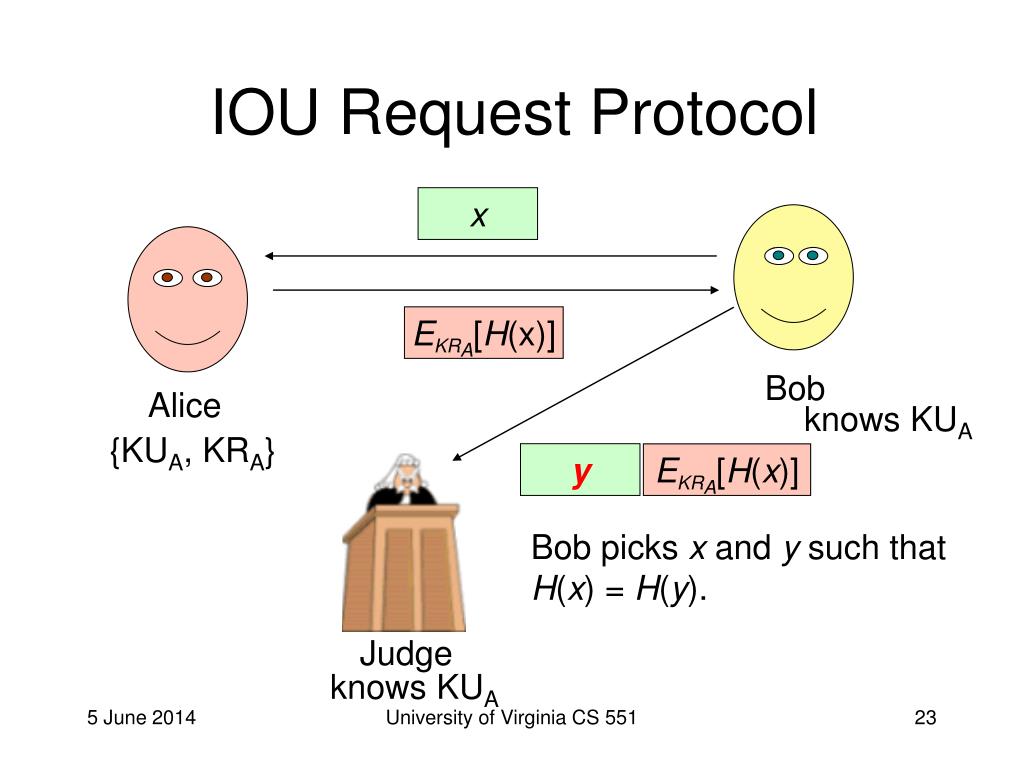 IOU Request Protocol

$x$

$E_{KR_A}[H(x)]$

Alice
$\{KU_A, KR_A\}$

Bob
knows $KU_A$

$y$ $E_{KR_A}[H(x)]$

Bob picks $x$ and $y$ such that $H(x) = H(y)$.

Judge
knows $KU_A$

5 June 2014
University of Virginia CS 551
23